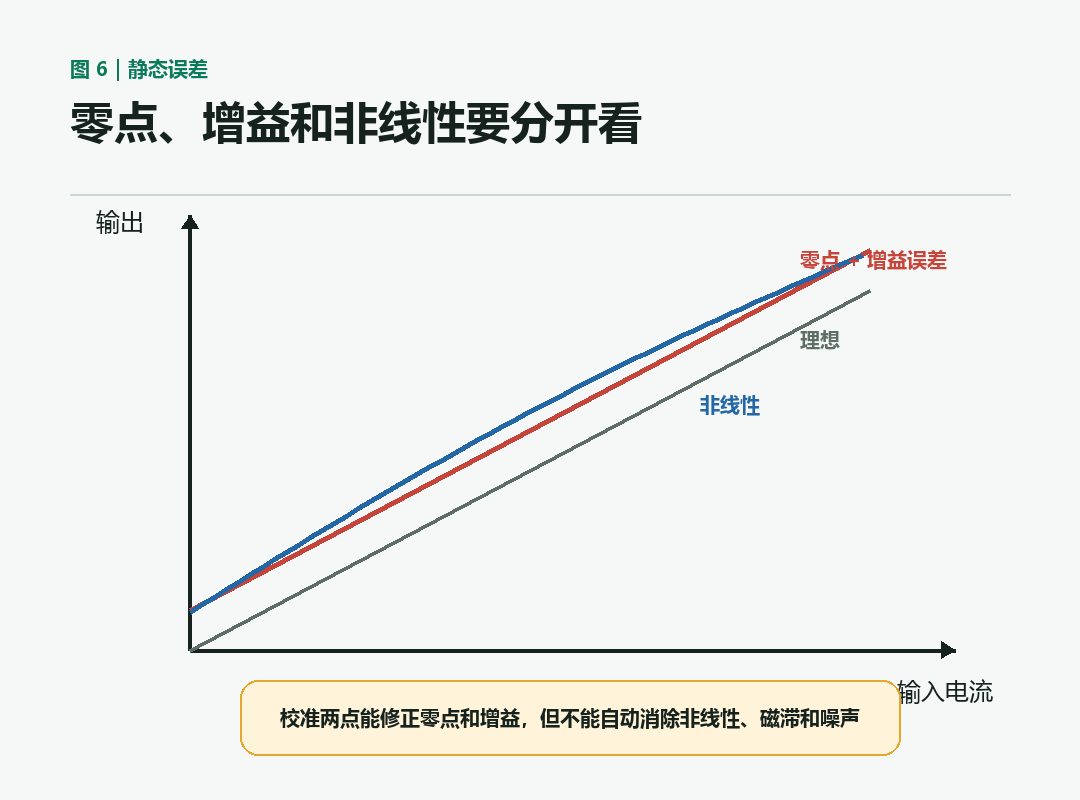 图 6｜静态误差

零点、增益和非线性要分开看

输出

零点 + 增益误差

理想

非线性

输入电流

校准两点能修正零点和增益，但不能自动消除非线性、磁滞和噪声